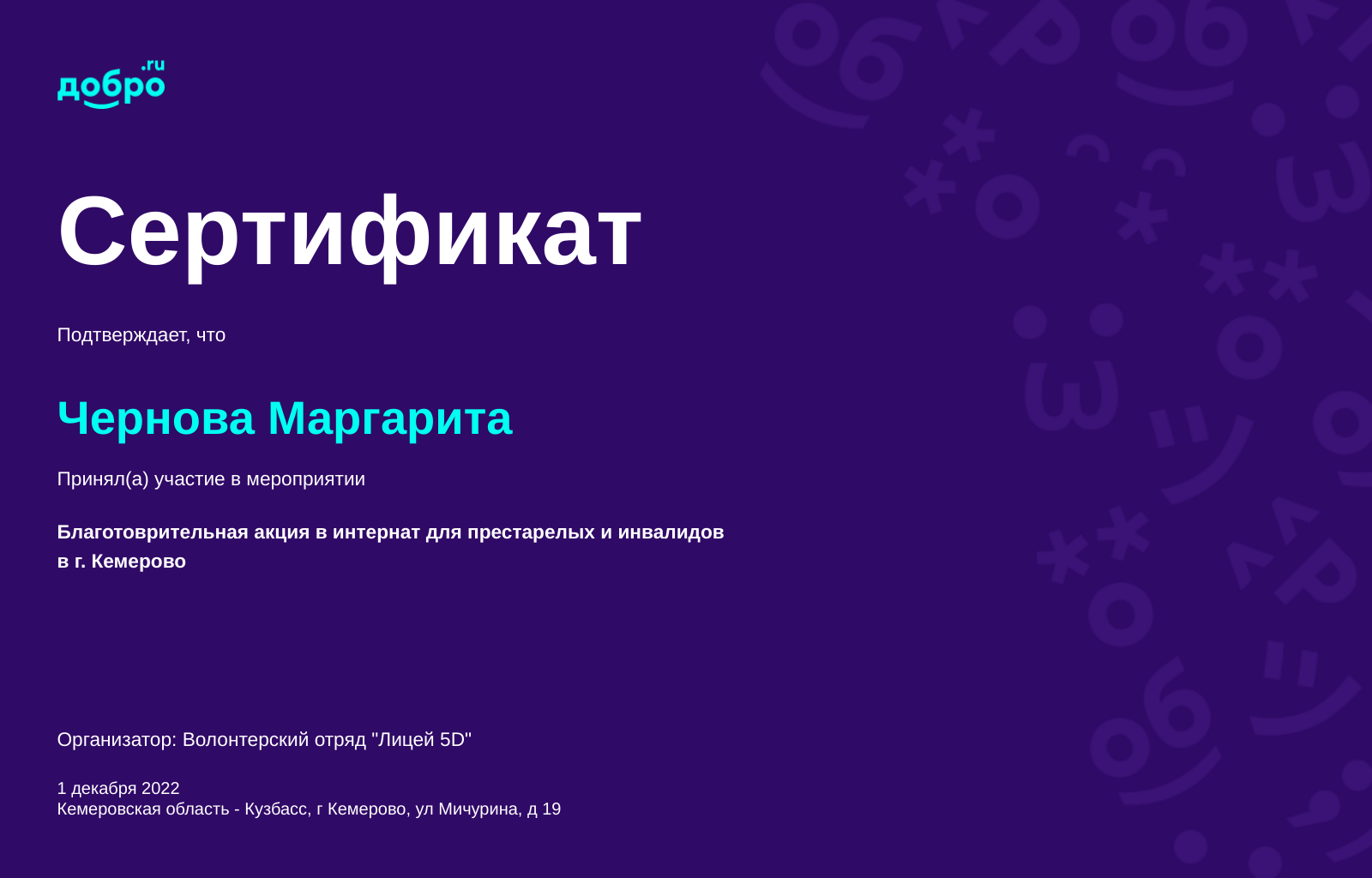 добро.ru

Сертификат

Подтверждает, что

Чернова Маргарита

Принял(а) участие в мероприятии

Благотоврительная акция в интернат для престарелых и инвалидов в г. Кемерово

Организатор: Волонтерский отряд "Лицей 5D"

1 декабря 2022
Кемеровская область - Кузбасс, г Кемерово, ул Мичурина, д 19